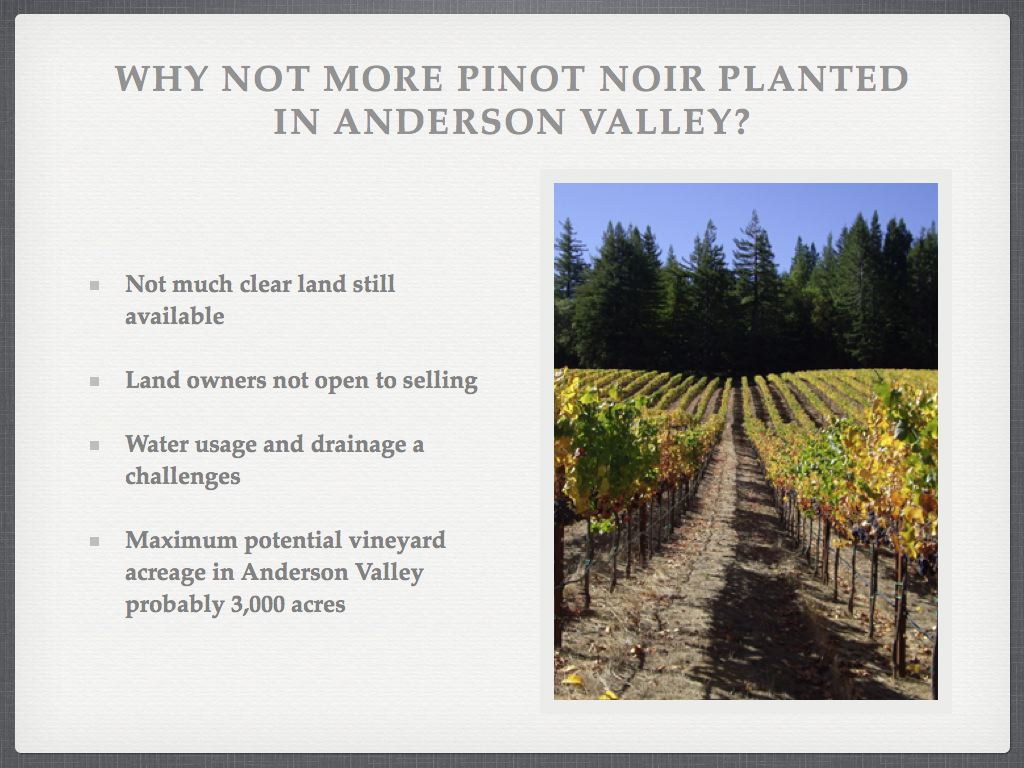 WHY NOT MORE PINOT NOIR PLANTED IN ANDERSON VALLEY?

- Not much clear land still available
- Land owners not open to selling
- Water usage and drainage a challenges
- Maximum potential vineyard acreage in Anderson Valley probably 3,000 acres